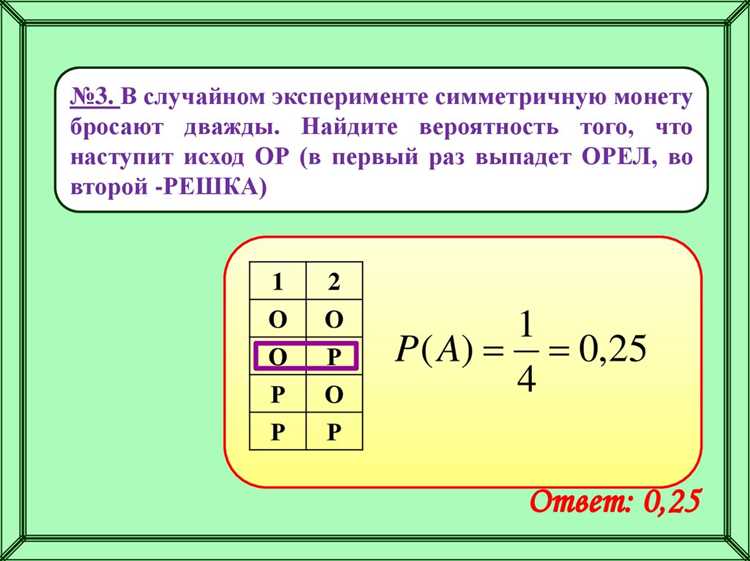 №3. В случайном эксперименте симметричную монету бросают дважды. Найдите вероятность того, что наступит исход ОР (в первый раз выпадет ОРЕЛ, во второй -РЕШКА)

| 1 | 2 |
|---|---|
| О | О |
| О | Р |
| Р | О |
| Р | Р |

$P(A) = \frac{1}{4} = 0,25$

Ответ: 0,25